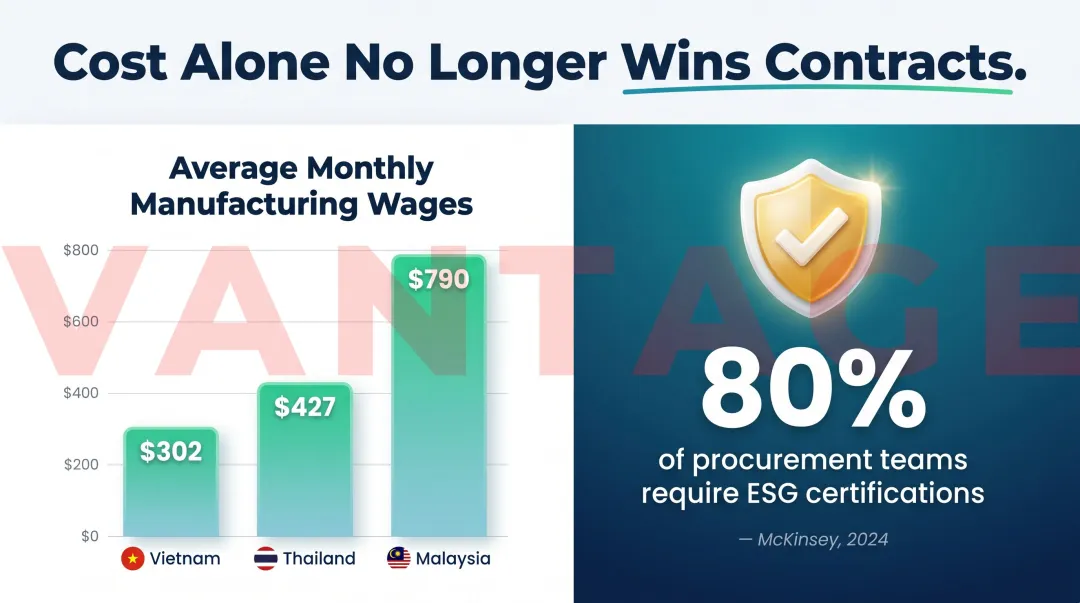 Cost Alone No Longer Wins Contracts.

Average Monthly Manufacturing Wages

$800
$600
$400
$200
$0

$302
$427
$790

Vietnam
Thailand
Malaysia

VANTAGE

80%
of procurement teams require ESG certifications

— McKinsey, 2024